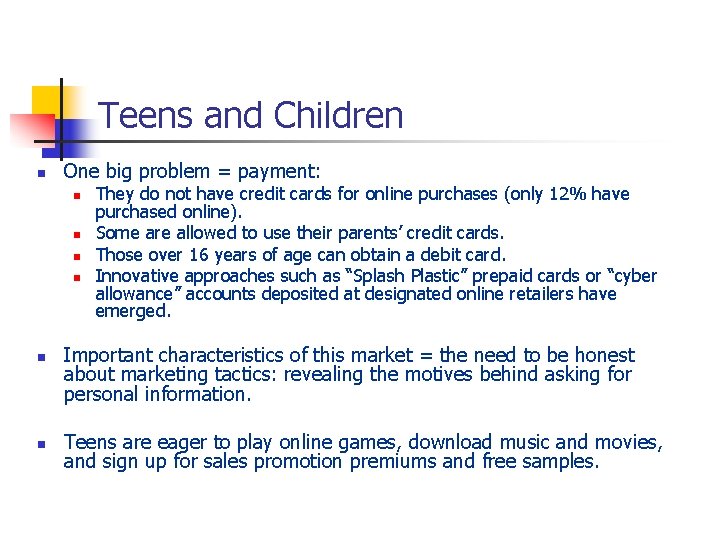 Teens and Children

- One big problem = payment:
  - They do not have credit cards for online purchases (only 12% have purchased online).
  - Some are allowed to use their parents' credit cards.
  - Those over 16 years of age can obtain a debit card.
  - Innovative approaches such as "Splash Plastic" prepaid cards or "cyber allowance" accounts deposited at designated online retailers have emerged.

- Important characteristics of this market = the need to be honest about marketing tactics: revealing the motives behind asking for personal information.

- Teens are eager to play online games, download music and movies, and sign up for sales promotion premiums and free samples.